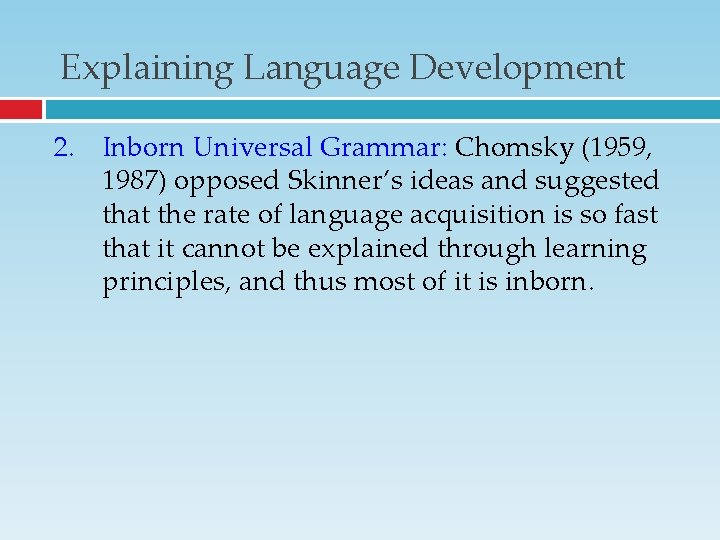 Explaining Language Development

2. Inborn Universal Grammar: Chomsky (1959, 1987) opposed Skinner's ideas and suggested that the rate of language acquisition is so fast that it cannot be explained through learning principles, and thus most of it is inborn.